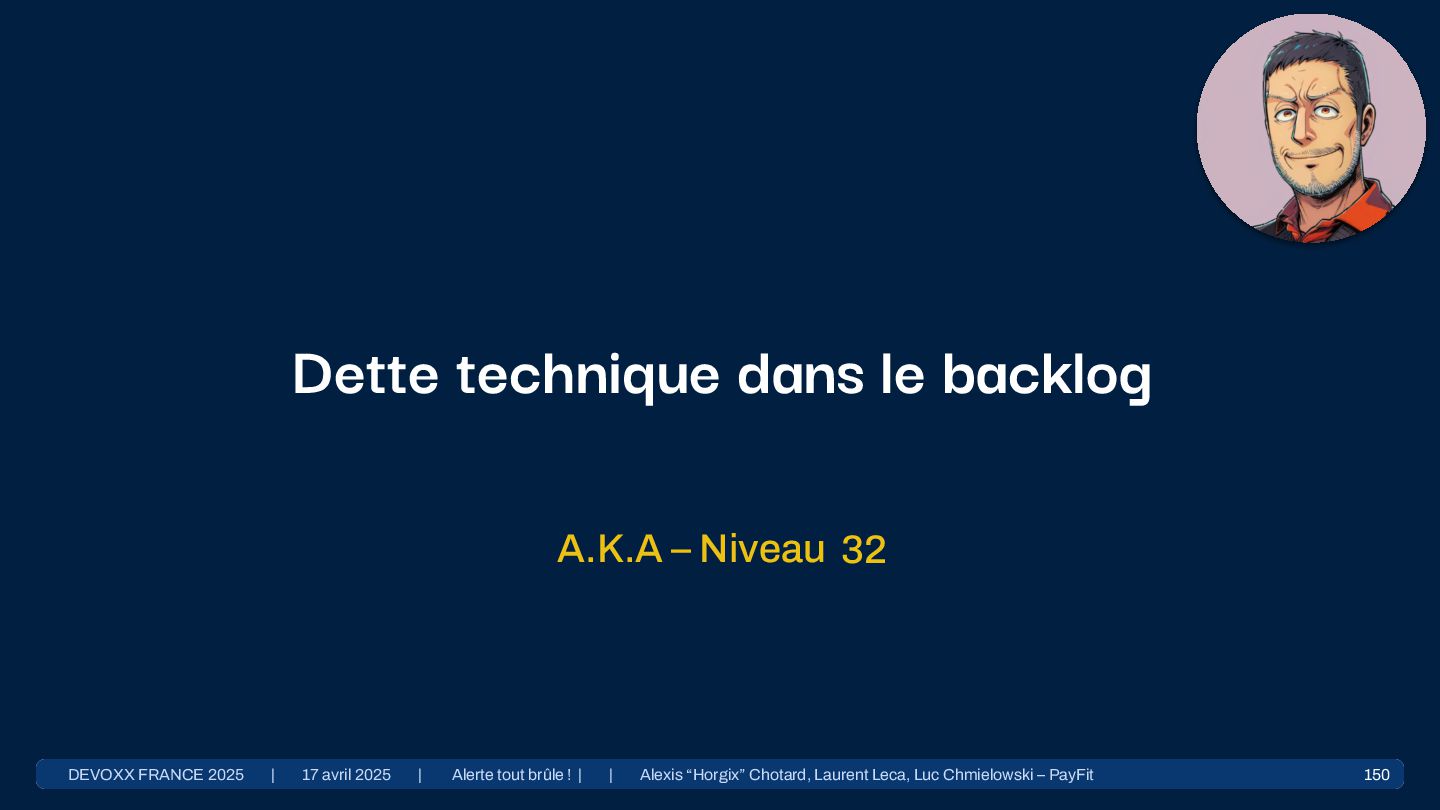 Dette technique dans le backlog

A.K.A – Niveau 32

DEVOXX FRANCE 2025 | 17 avril 2025 | Alerte tout brûle ! | | Alexis “Horgix” Chotard, Laurent Leca, Luc Chmielowski – PayFit 150